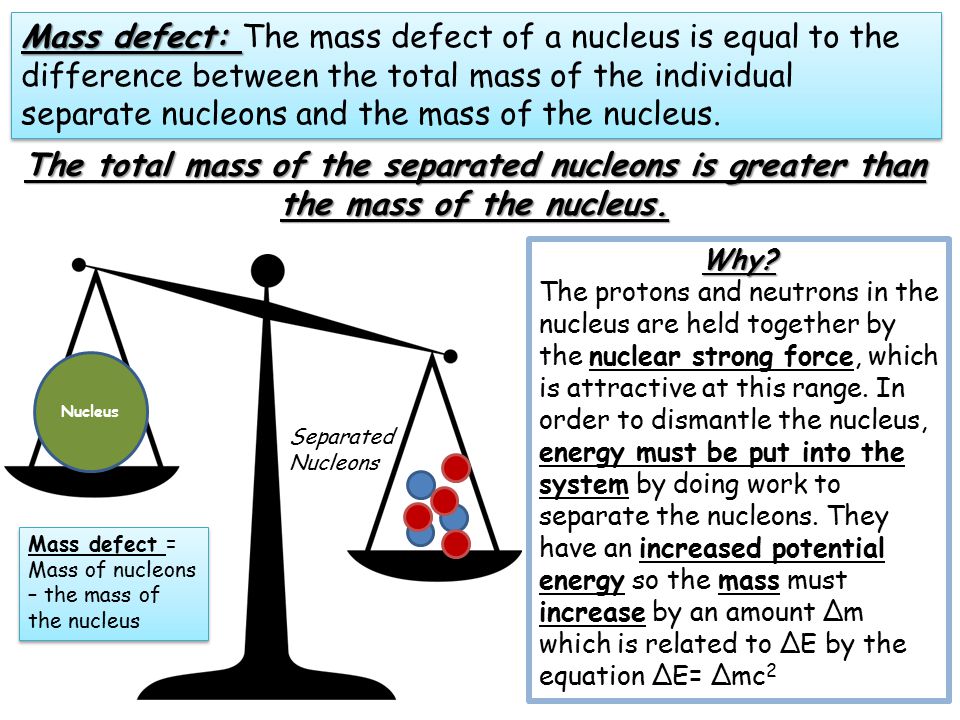 Mass defect: The mass defect of a nucleus is equal to the difference between the total mass of the individual separate nucleons and the mass of the nucleus.

The total mass of the separated nucleons is greater than the mass of the nucleus.

Nucleus

Separated Nucleons

Mass defect = Mass of nucleons – the mass of the nucleus

Why?
The protons and neutrons in the nucleus are held together by the nuclear strong force, which is attractive at this range. In order to dismantle the nucleus, energy must be put into the system by doing work to separate the nucleons. They have an increased potential energy so the mass must increase by an amount $\Delta m$ which is related to $\Delta E$ by the equation $\Delta E = \Delta mc^2$